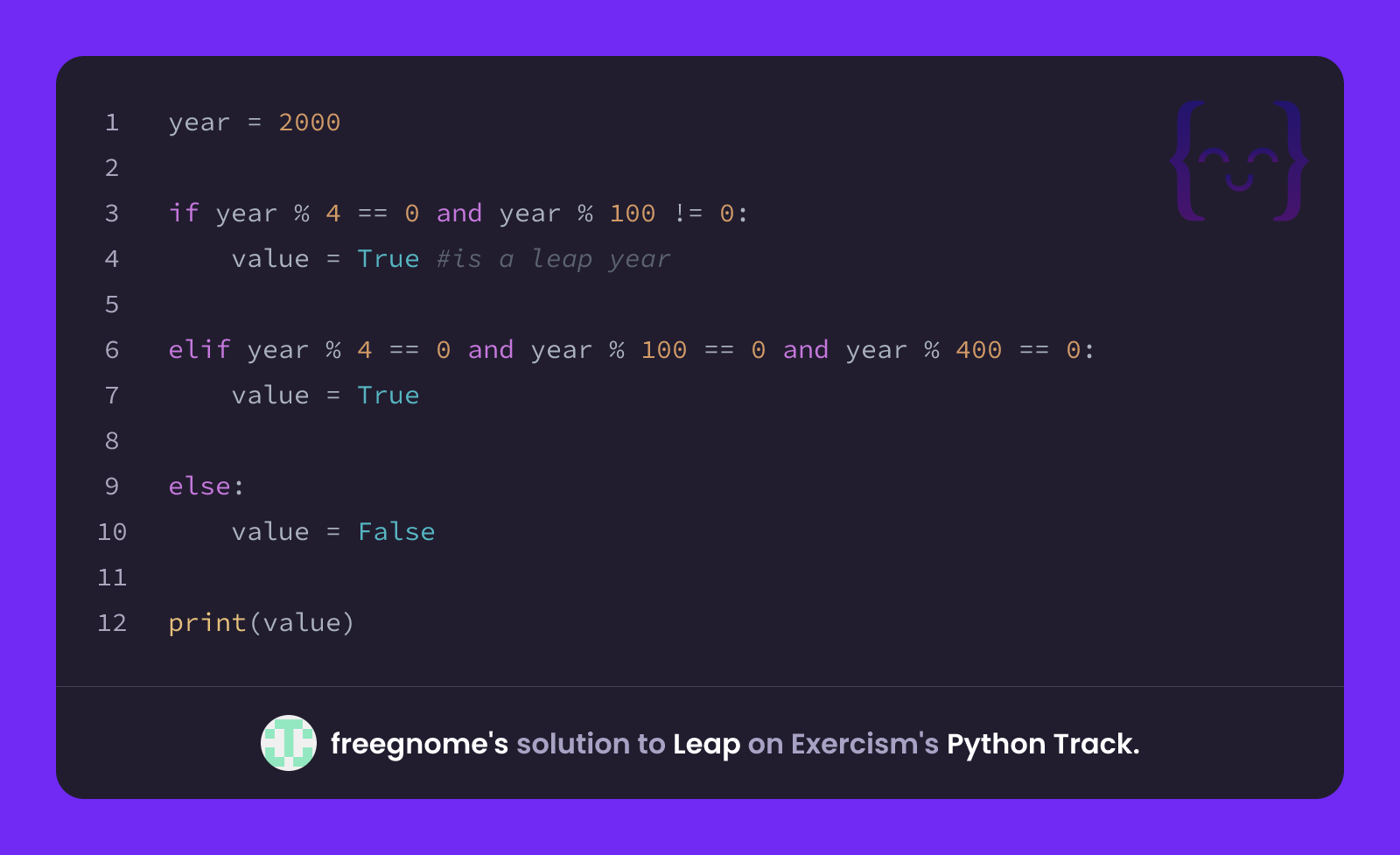 1 year = 2000
2
3 if year % 4 == 0 and year % 100 != 0:
4     value = True #is a leap year
5
6 elif year % 4 == 0 and year % 100 == 0 and year % 400 == 0:
7     value = True
8
9 else:
10     value = False
11
12 print(value)

freegnome's solution to Leap on Exercism's Python Track.